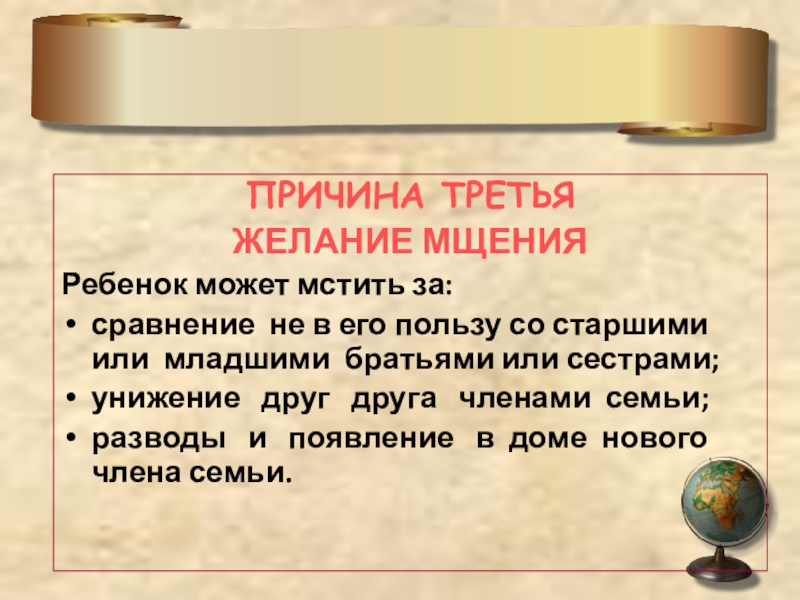 ПРИЧИНА ТРЕТЬЯ
ЖЕЛАНИЕ МЩЕНИЯ

Ребенок может мстить за:

• сравнение не в его пользу со старшими или младшими братьями или сестрами;
• унижение друг друга членами семьи;
• разводы и появление в доме нового члена семьи.